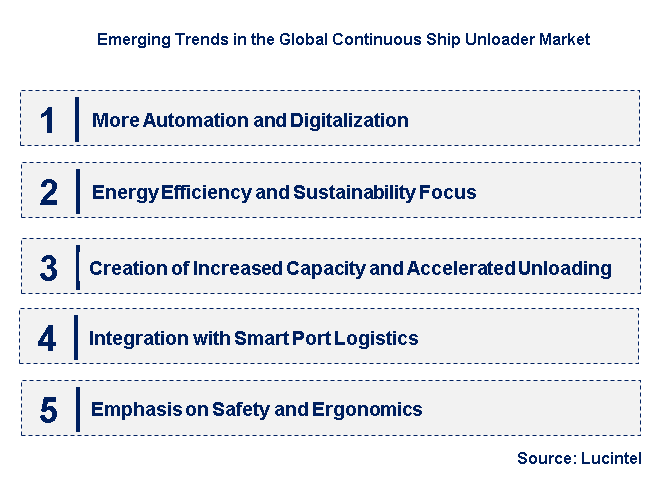 Emerging Trends in the Global Continuous Ship Unloader Market

1 More Automation and Digitalization

2 Energy Efficiency and Sustainability Focus

3 Creation of Increased Capacity and Accelerated Unloading

4 Integration with Smart Port Logistics

5 Emphasis on Safety and Ergonomics

Source: Lucintel